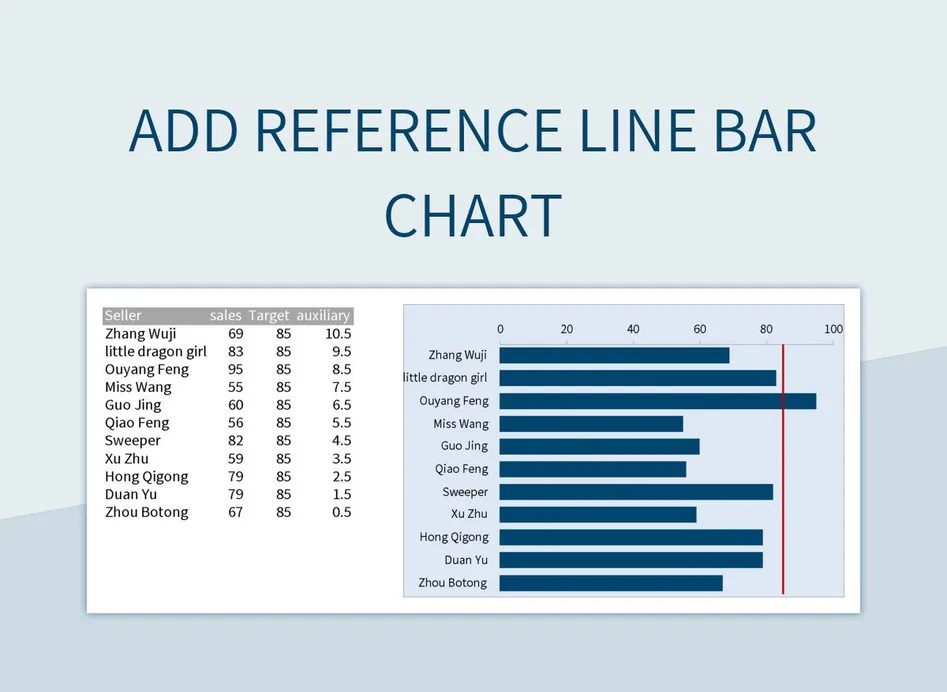 ADD REFERENCE LINE BAR CHART

| Seller | sales | Target | auxiliary |
|---|---|---|---|
| Zhang Wuji | 69 | 85 | 10.5 |
| little dragon girl | 83 | 85 | 9.5 |
| Ouyang Feng | 95 | 85 | 8.5 |
| Miss Wang | 55 | 85 | 7.5 |
| Guo Jing | 60 | 85 | 6.5 |
| Qiao Feng | 56 | 85 | 5.5 |
| Sweeper | 82 | 85 | 4.5 |
| Xu Zhu | 59 | 85 | 3.5 |
| Hong Qigong | 79 | 85 | 2.5 |
| Duan Yu | 79 | 85 | 1.5 |
| Zhou Botong | 67 | 85 | 0.5 |

0 20 40 60 80 100

Zhang Wuji
little dragon girl
Ouyang Feng
Miss Wang
Guo Jing
Qiao Feng
Sweeper
Xu Zhu
Hong Qigong
Duan Yu
Zhou Botong